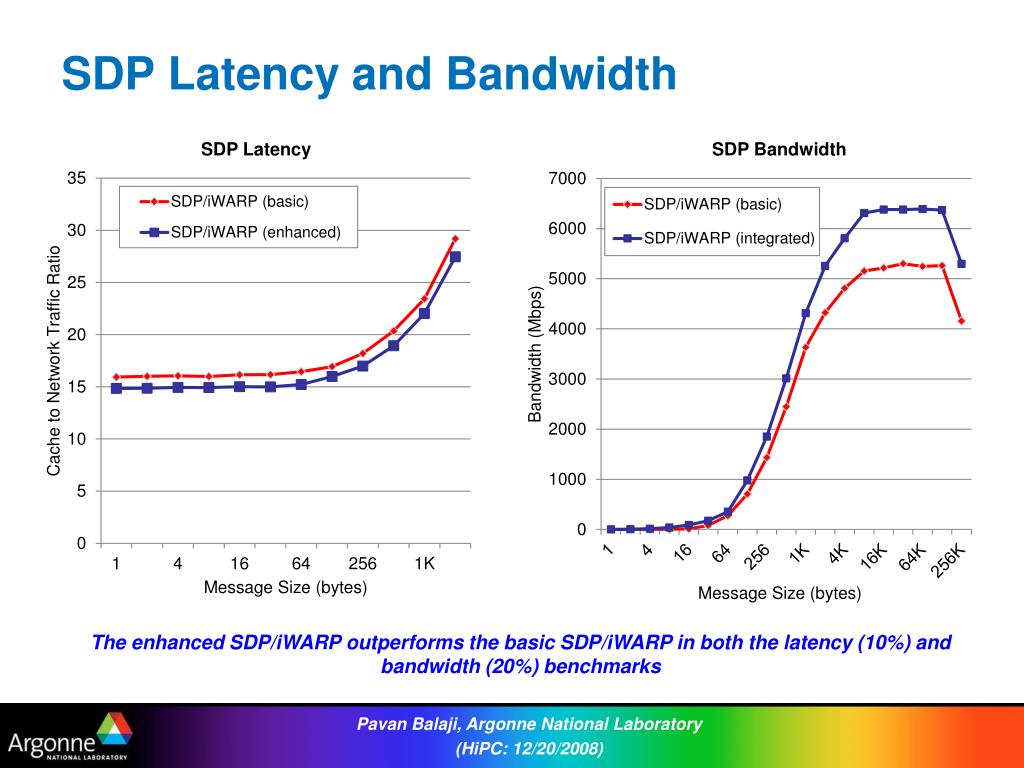 SDP Latency and Bandwidth

SDP Latency

SDP/iWARP (basic)
SDP/iWARP (enhanced)

Cache to Network Traffic Ratio

35
30
25
20
15
10
5
0

1 4 16 64 256 1K

Message Size (bytes)

SDP Bandwidth

SDP/iWARP (basic)
SDP/iWARP (integrated)

Bandwidth (Mbps)

7000
6000
5000
4000
3000
2000
1000
0

1 4 16 64 256 1K 4K 16K 64K 256K

Message Size (bytes)

The enhanced SDP/iWARP outperforms the basic SDP/iWARP in both the latency (10%) and bandwidth (20%) benchmarks

Argonne NATIONAL LABORATORY

Pavan Balaji, Argonne National Laboratory
(HiPC: 12/20/2008)